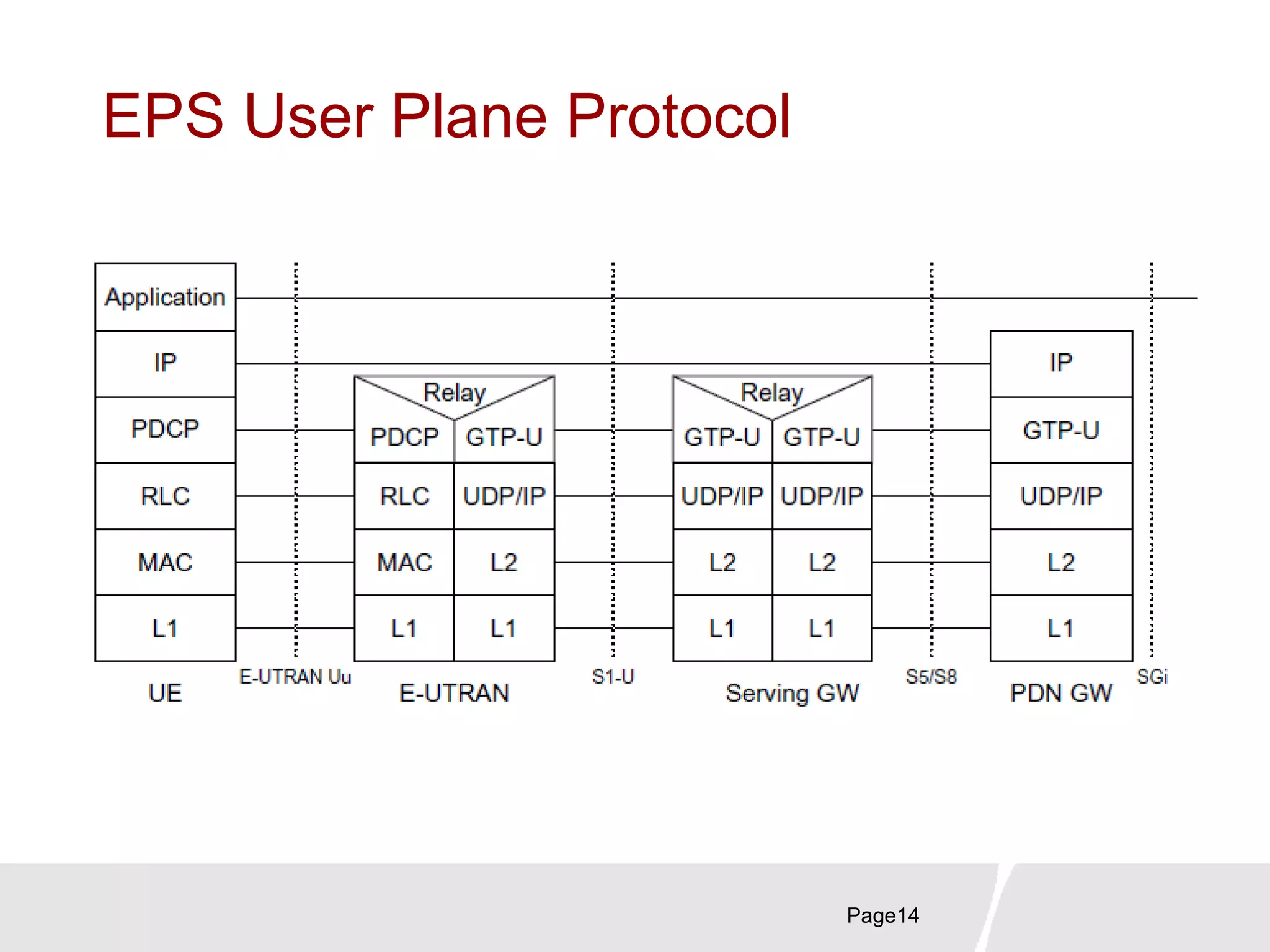 EPS User Plane Protocol

Application
IP
PDCP
RLC
MAC
L1
UE

E-UTRAN Uu

Relay
PDCP GTP-U
RLC UDP/IP
MAC L2
L1 L1
E-UTRAN

S1-U

Relay
GTP-U GTP-U
UDP/IP UDP/IP
L2 L2
L1 L1
Serving GW

S5/S8

IP
GTP-U
UDP/IP
L2
L1
PDN GW

SGi

Page14